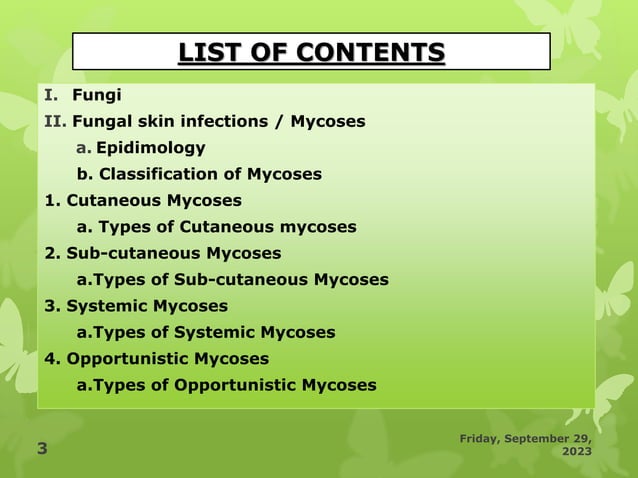 LIST OF CONTENTS

I. Fungi
II. Fungal skin infections / Mycoses
a. Epidimology
b. Classification of Mycoses
1. Cutaneous Mycoses
a. Types of Cutaneous mycoses
2. Sub-cutaneous Mycoses
a.Types of Sub-cutaneous Mycoses
3. Systemic Mycoses
a.Types of Systemic Mycoses
4. Opportunistic Mycoses
a.Types of Opportunistic Mycoses

3

Friday, September 29, 2023